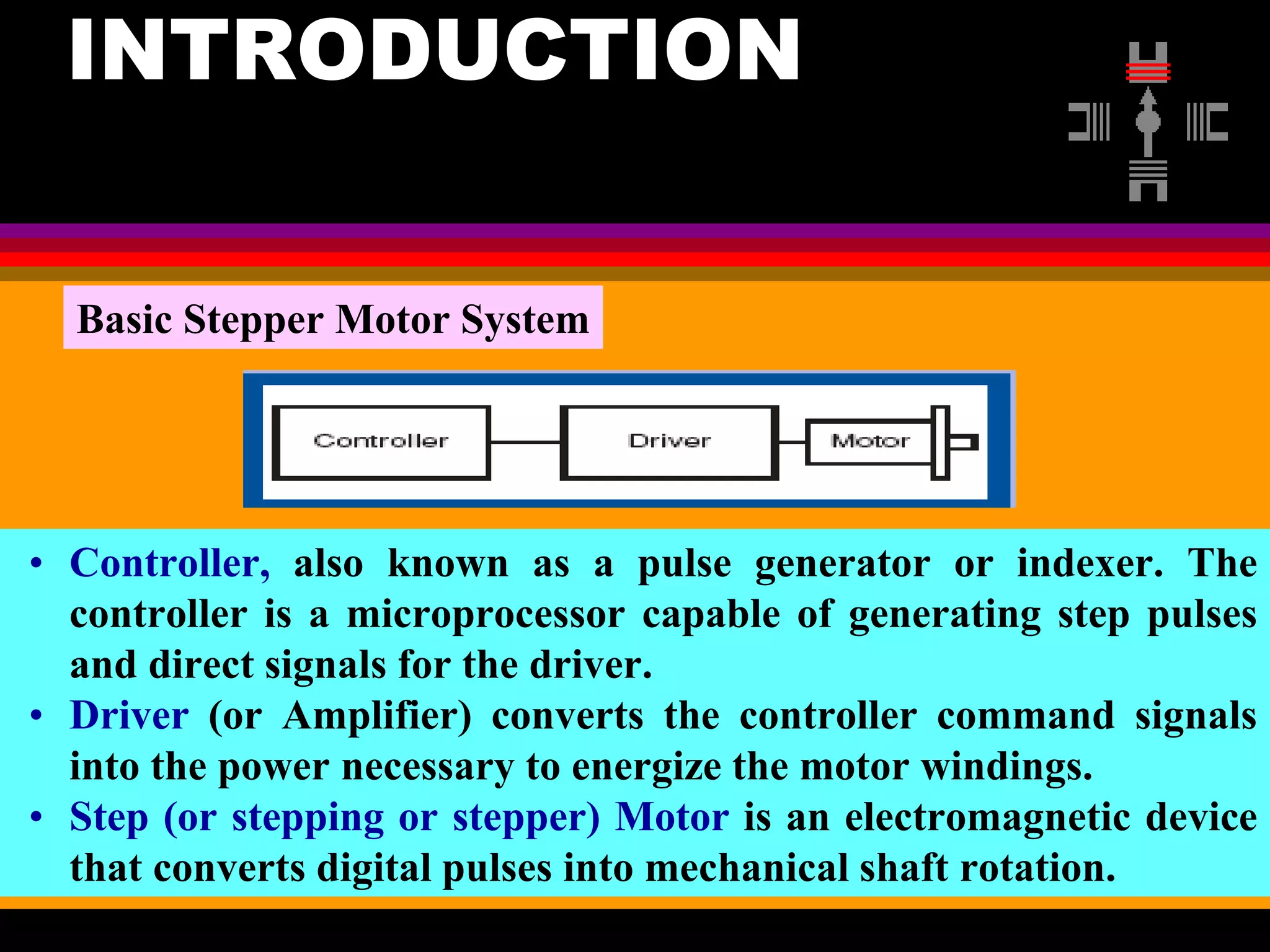 INTRODUCTION

Basic Stepper Motor System

Controller

Driver

Motor

• Controller, also known as a pulse generator or indexer. The controller is a microprocessor capable of generating step pulses and direct signals for the driver.

• Driver (or Amplifier) converts the controller command signals into the power necessary to energize the motor windings.

• Step (or stepping or stepper) Motor is an electromagnetic device that converts digital pulses into mechanical shaft rotation.